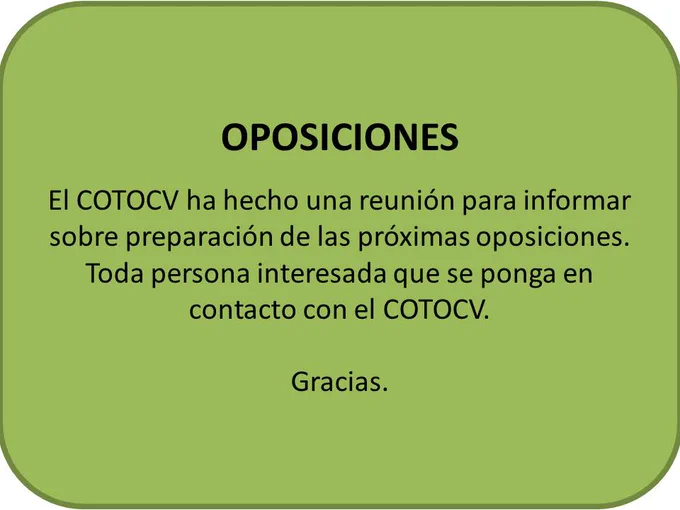 OPOSICIONES

El COTOCV ha hecho una reunión para informar sobre preparación de las próximas oposiciones. Toda persona interesada que se ponga en contacto con el COTOCV.

Gracias.